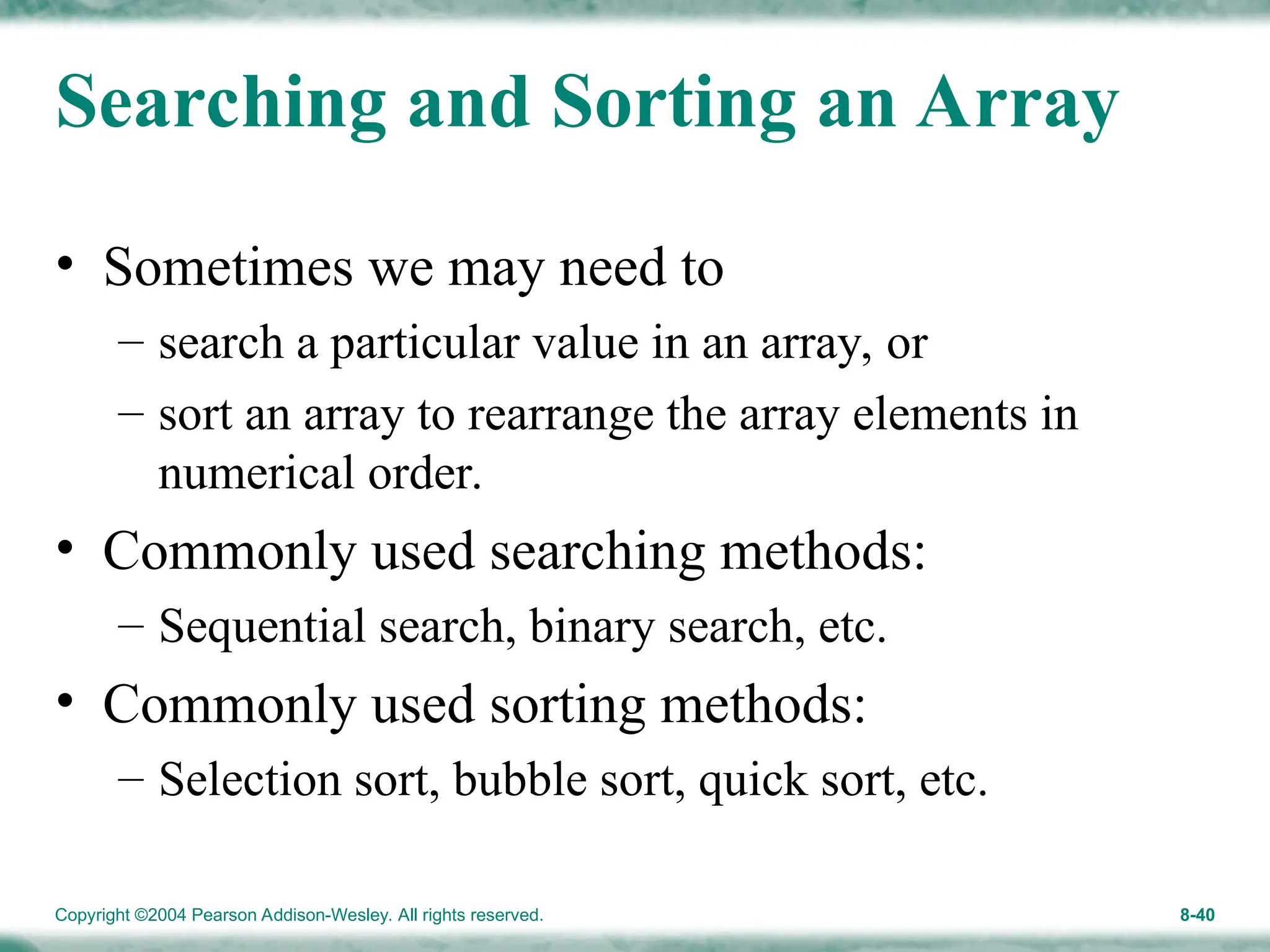 Searching and Sorting an Array

• Sometimes we may need to
  – search a particular value in an array, or
  – sort an array to rearrange the array elements in numerical order.
• Commonly used searching methods:
  – Sequential search, binary search, etc.
• Commonly used sorting methods:
  – Selection sort, bubble sort, quick sort, etc.

Copyright ©2004 Pearson Addison-Wesley. All rights reserved.

8-40